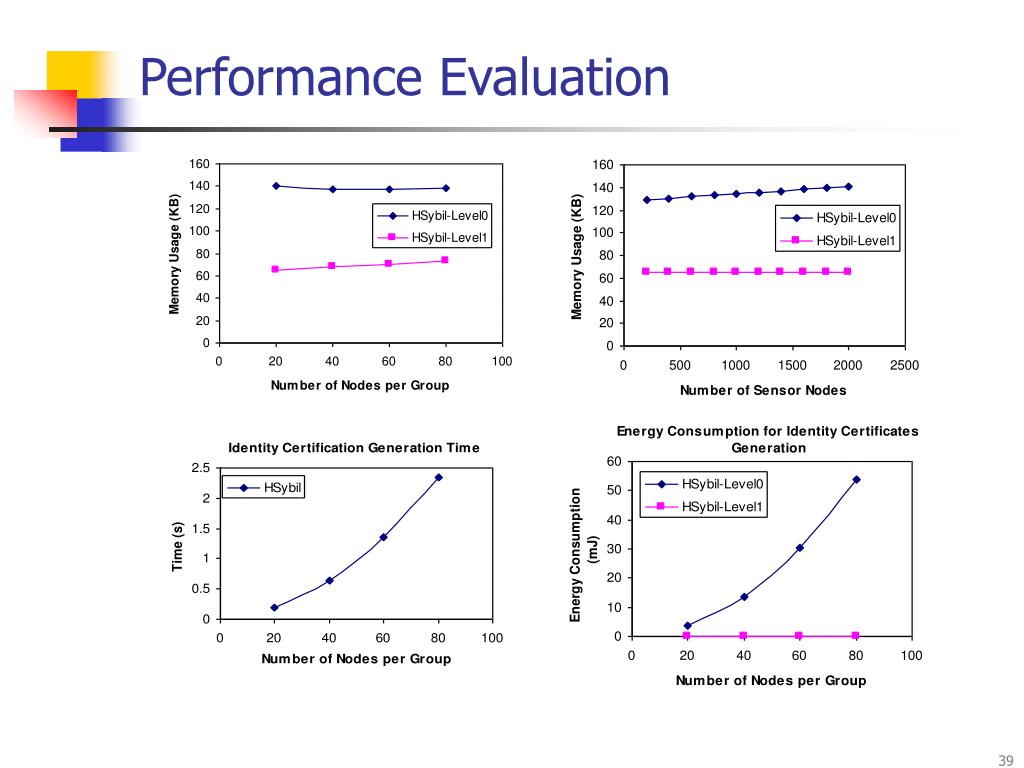 Performance Evaluation

160
140
120
100
80
60
40
20
0
Memory Usage (KB)
HSybil-Level0
HSybil-Level1
0 20 40 60 80 100
Number of Nodes per Group

160
140
120
100
80
60
40
20
0
Memory Usage (KB)
HSybil-Level0
HSybil-Level1
0 500 1000 1500 2000 2500
Number of Sensor Nodes

Identity Certification Generation Time
2.5
2
1.5
1
0.5
0
Time (s)
HSybil
0 20 40 60 80 100
Number of Nodes per Group

Energy Consumption for Identity Certificates Generation
60
50
40
30
20
10
0
Energy Consumption (mJ)
HSybil-Level0
HSybil-Level1
0 20 40 60 80 100
Number of Nodes per Group

39